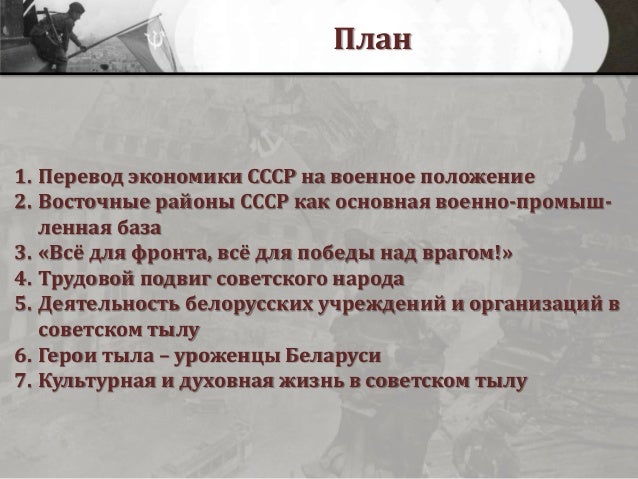 План

1. Перевод экономики СССР на военное положение
2. Восточные районы СССР как основная военно-промышленная база
3. «Всё для фронта, всё для победы над врагом!»
4. Трудовой подвиг советского народа
5. Деятельность белорусских учреждений и организаций в советском тылу
6. Герои тыла – уроженцы Беларуси
7. Культурная и духовная жизнь в советском тылу